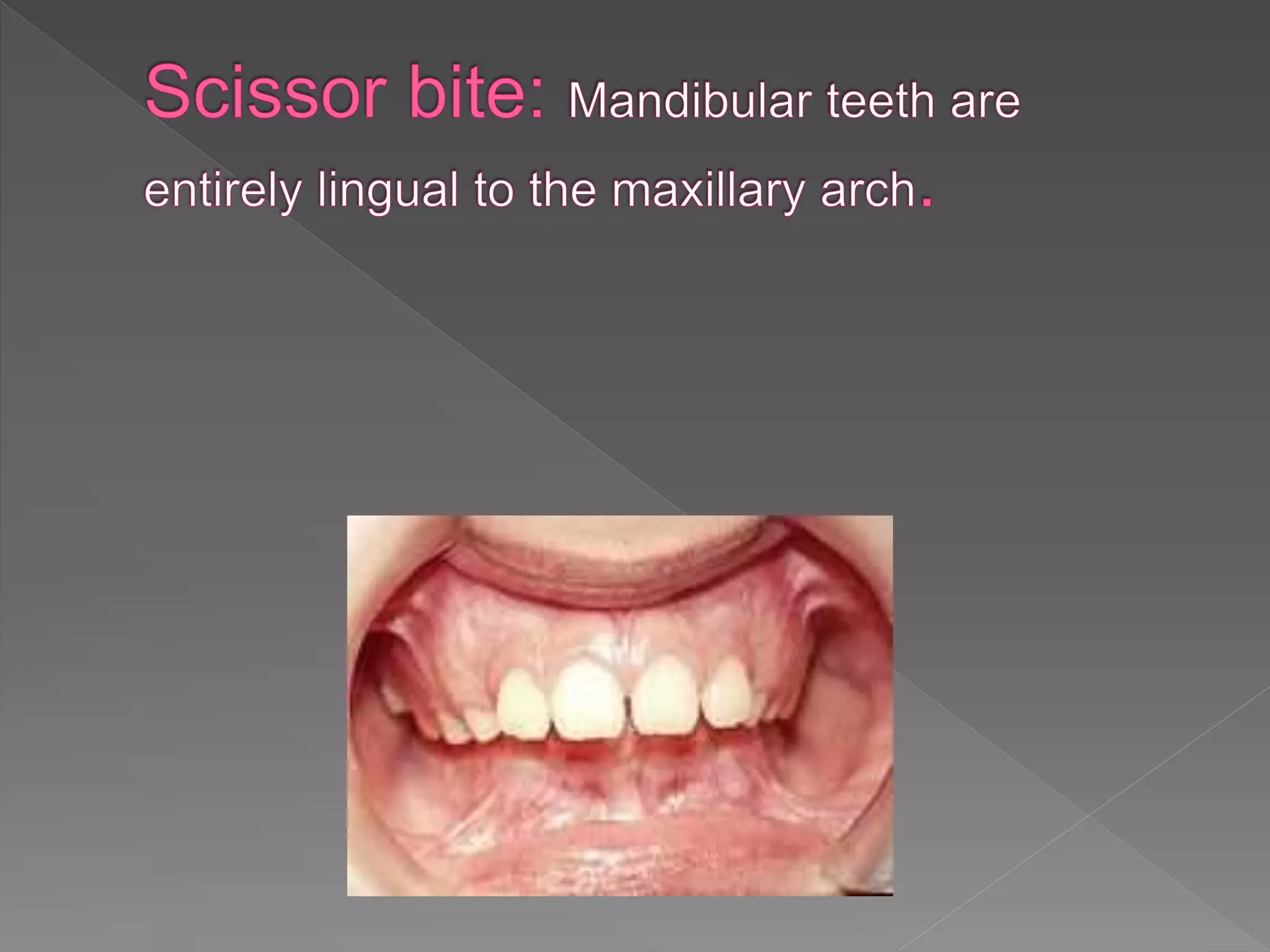 Scissor bite: Mandibular teeth are entirely lingual to the maxillary arch.